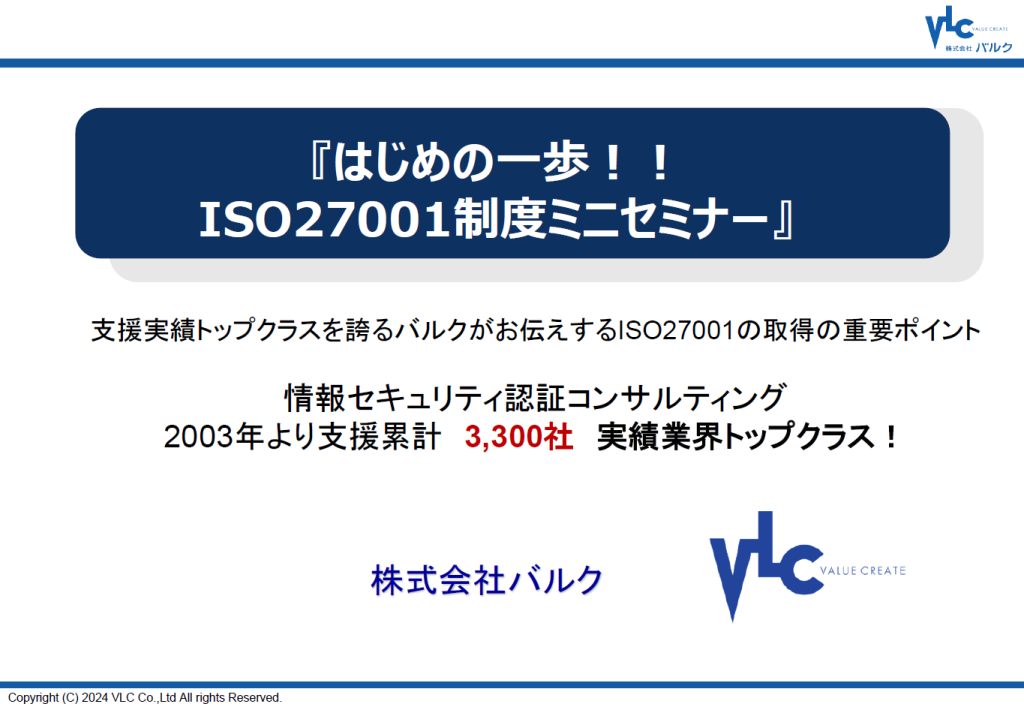 VLC VALUE CREATE
株式会社 バルク

『はじめの一歩！！
ISO27001制度ミニセミナー』

支援実績トップクラスを誇るバルクがお伝えするISO27001の取得の重要ポイント

情報セキュリティ認証コンサルティング
2003年より支援累計　3,300社　実績業界トップクラス！

株式会社バルク

VLC VALUE CREATE

Copyright (C) 2024 VLC Co.,Ltd All rights Reserved.